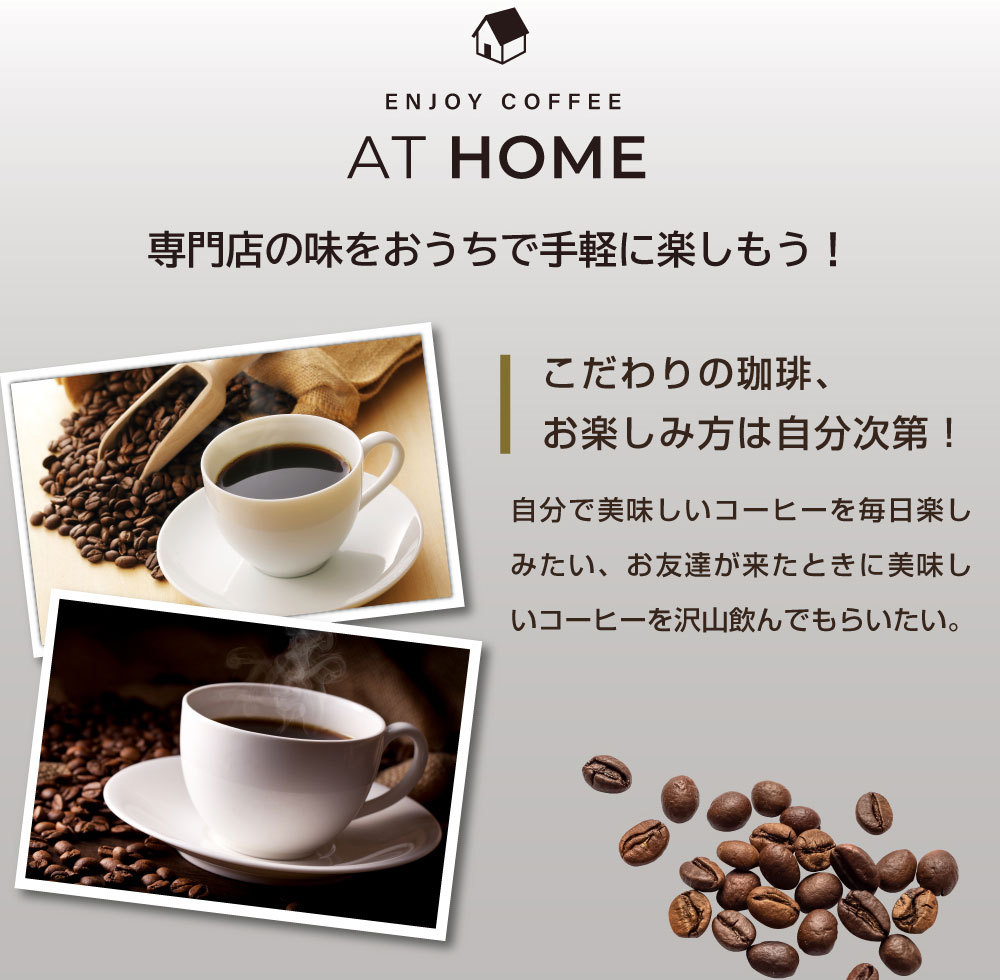 ENJOY COFFEE
AT HOME

専門店の味をおうちで手軽に楽しもう！

こだわりの珈琲、
お楽しみ方は自分次第！

自分で美味しいコーヒーを毎日楽しみたい、お友達が来たときに美味しいコーヒーを沢山飲んでもらいたい。